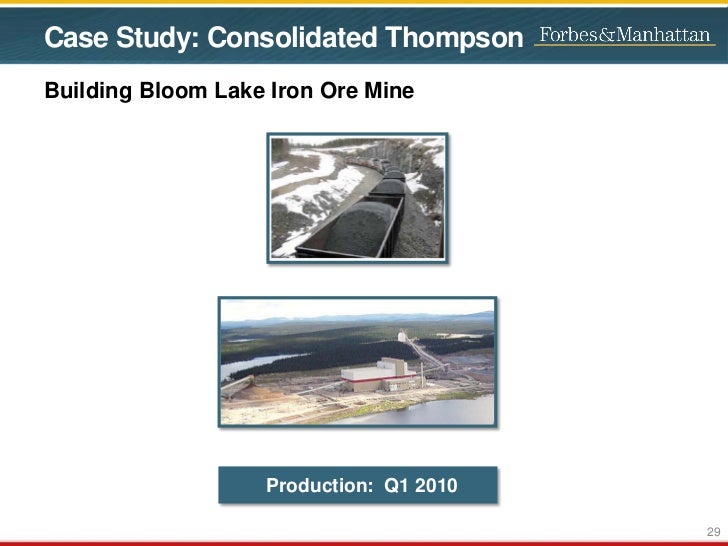 Case Study: Consolidated Thompson

Forbes&Manhattan

Building Bloom Lake Iron Ore Mine

Production: Q1 2010

29